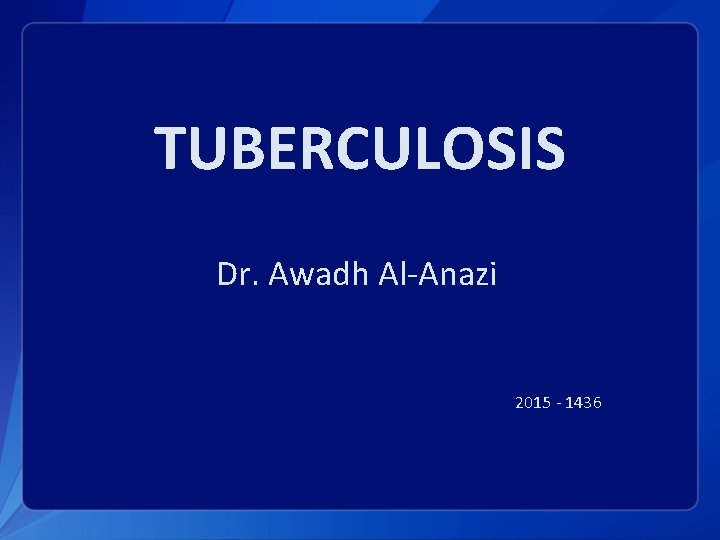 TUBERCULOSIS

Dr. Awadh Al-Anazi

2015 - 1436